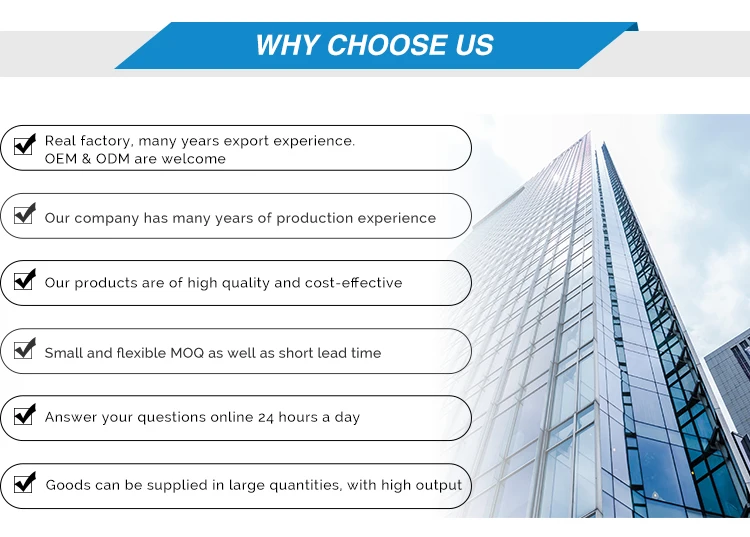 WHY CHOOSE US

Real factory, many years export experience.
OEM & ODM are welcome

Our company has many years of production experience

Our products are of high quality and cost-effective

Small and flexible MOQ as well as short lead time

Answer your questions online 24 hours a day

Goods can be supplied in large quantities, with high output